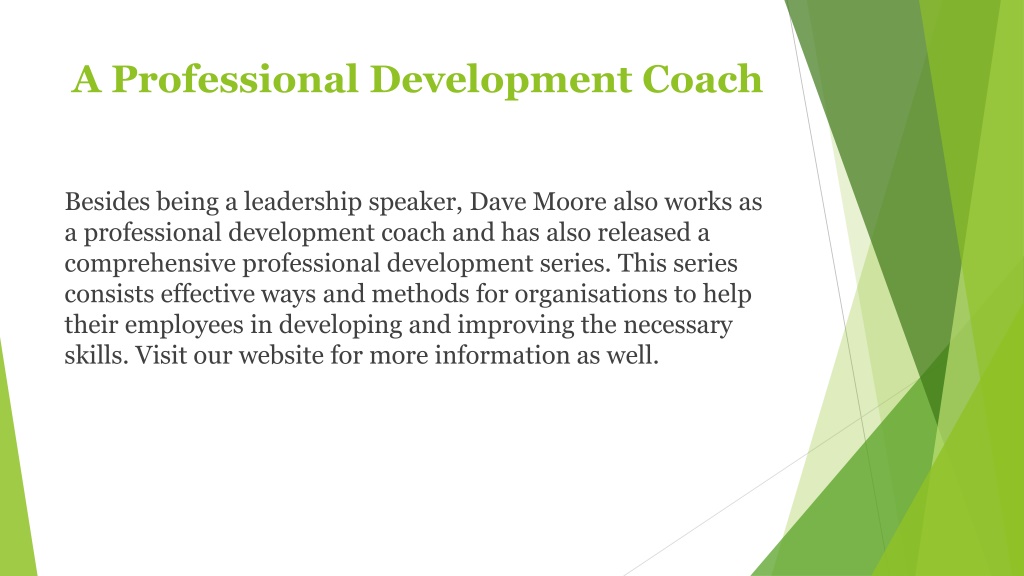 A Professional Development Coach

Besides being a leadership speaker, Dave Moore also works as a professional development coach and has also released a comprehensive professional development series. This series consists effective ways and methods for organisations to help their employees in developing and improving the necessary skills. Visit our website for more information as well.